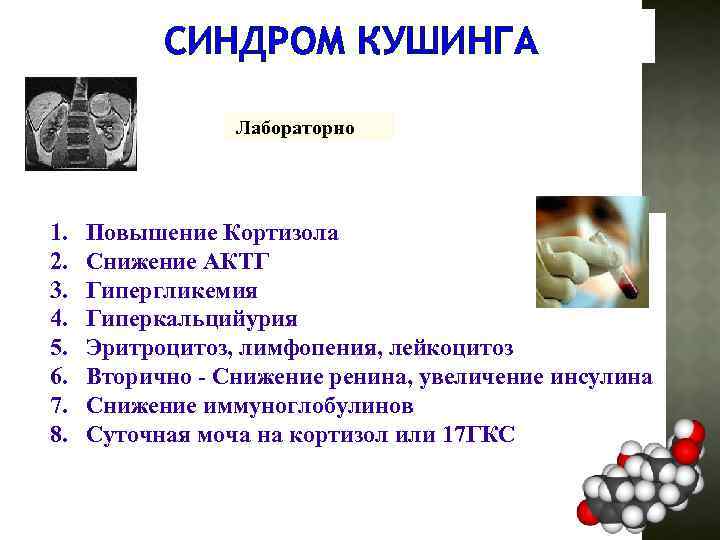 СИНДРОМ КУШИНГА

Лабораторно

1. Повышение Кортизола
2. Снижение АКТГ
3. Гипергликемия
4. Гиперкальцийурия
5. Эритроцитоз, лимфопения, лейкоцитоз
6. Вторично - Снижение ренина, увеличение инсулина
7. Снижение иммуноглобулинов
8. Суточная моча на кортизол или 17ГКС